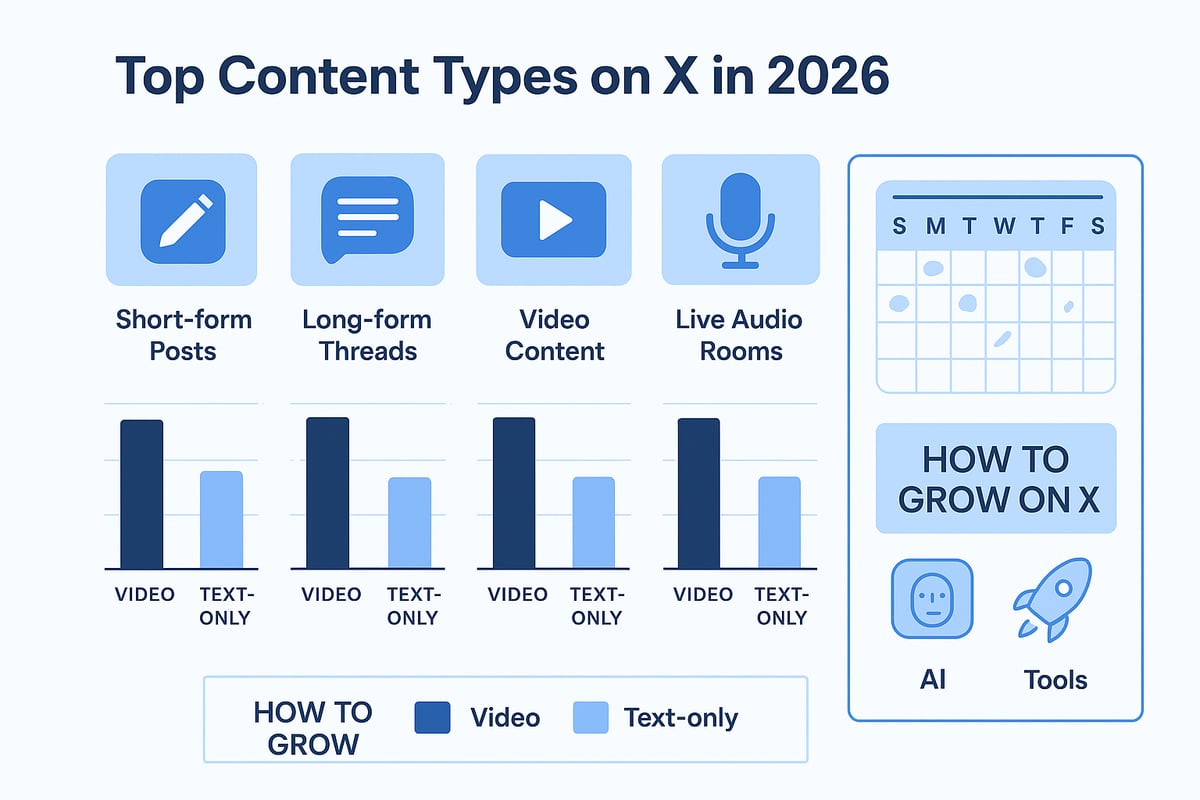 Top Content Types on X in 2026

Short-form Posts

Long-form Threads

Video Content

Live Audio Rooms

VIDEO TEXT-ONLY

VIDEO TEXT-ONLY

VIDEO TEXT-ONLY

VIDEO TEXT-ONLY

HOW TO GROW Video Text-only

S M T W T F S

HOW TO GROW ON X

AI

Tools